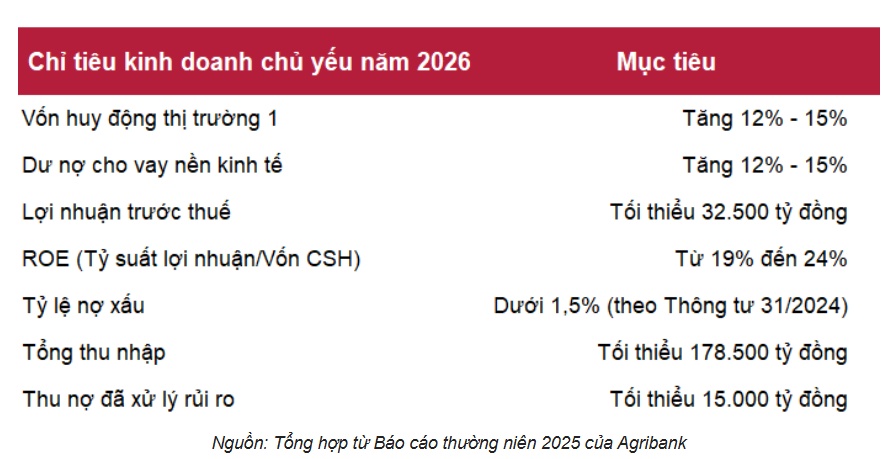 | Chỉ tiêu kinh doanh chủ yếu năm 2026 | Mục tiêu |
|---|---|
| Vốn huy động thị trường 1 | Tăng 12% - 15% |
| Dư nợ cho vay nền kinh tế | Tăng 12% - 15% |
| Lợi nhuận trước thuế | Tối thiểu 32.500 tỷ đồng |
| ROE (Tỷ suất lợi nhuận/Vốn CSH) | Từ 19% đến 24% |
| Tỷ lệ nợ xấu | Dưới 1,5% (theo Thông tư 31/2024) |
| Tổng thu nhập | Tối thiểu 178.500 tỷ đồng |
| Thu nợ đã xử lý rủi ro | Tối thiểu 15.000 tỷ đồng |

Nguồn: Tổng hợp từ Báo cáo thường niên 2025 của Agribank